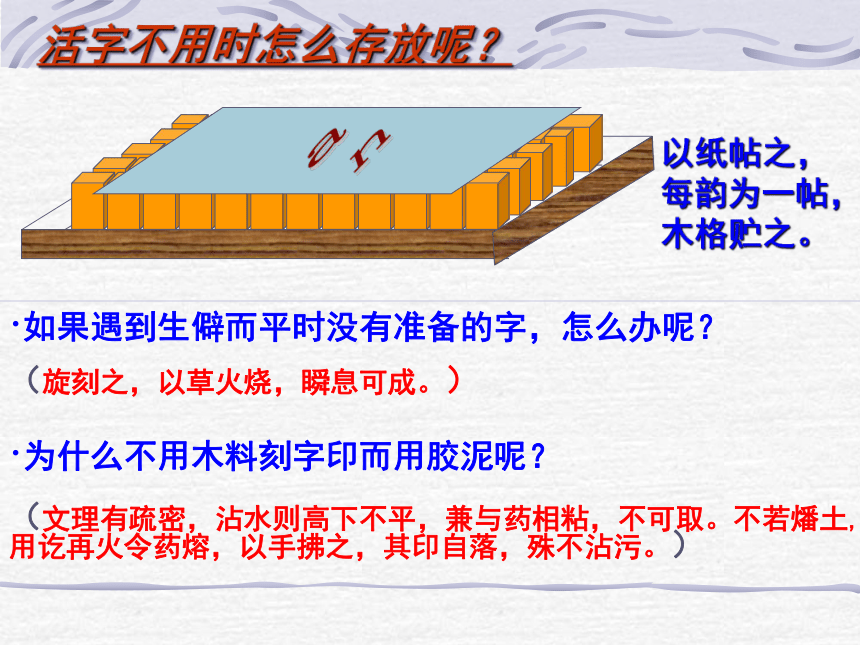 活字不用时怎么存放呢？

以纸帖之，每韵为一帖，木格贮之。

·如果遇到生僻而平时没有准备的字，怎么办呢？

（旋刻之，以草火烧，瞬息可成。）

·为什么不用木料刻字印而用胶泥呢？

（文理有疏密，沾水则高下不平，兼与药相粘，不可取。不若燔土，用讫再火令药熔，以手拂之，其印自落，殊不沾污。）